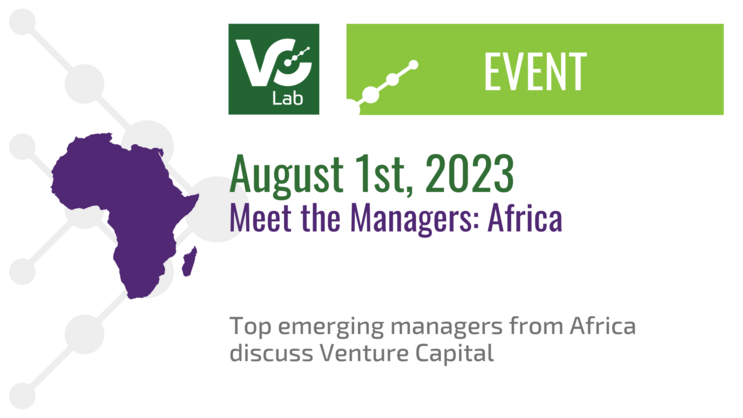 VC Lab

EVENT

August 1st, 2023
Meet the Managers: Africa

Top emerging managers from Africa discuss Venture Capital